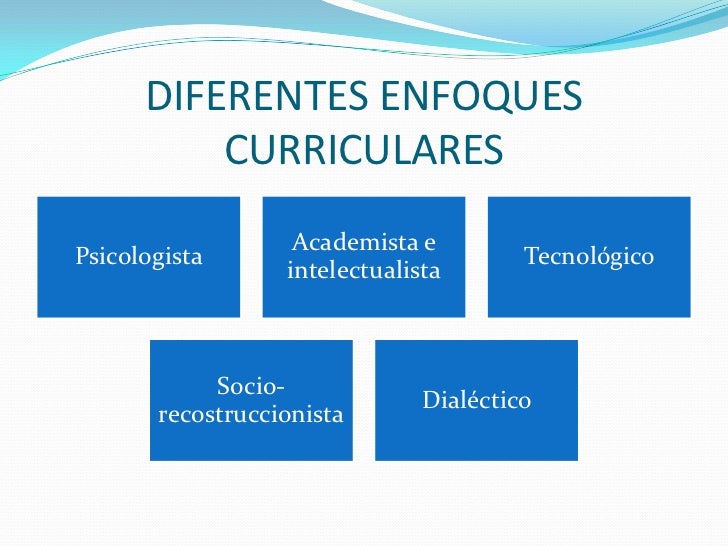 DIFERENTES ENFOQUES CURRICULARES

Psicologista

Academista e intelectualista

Tecnológico

Socio-recostruccionista

Dialéctico